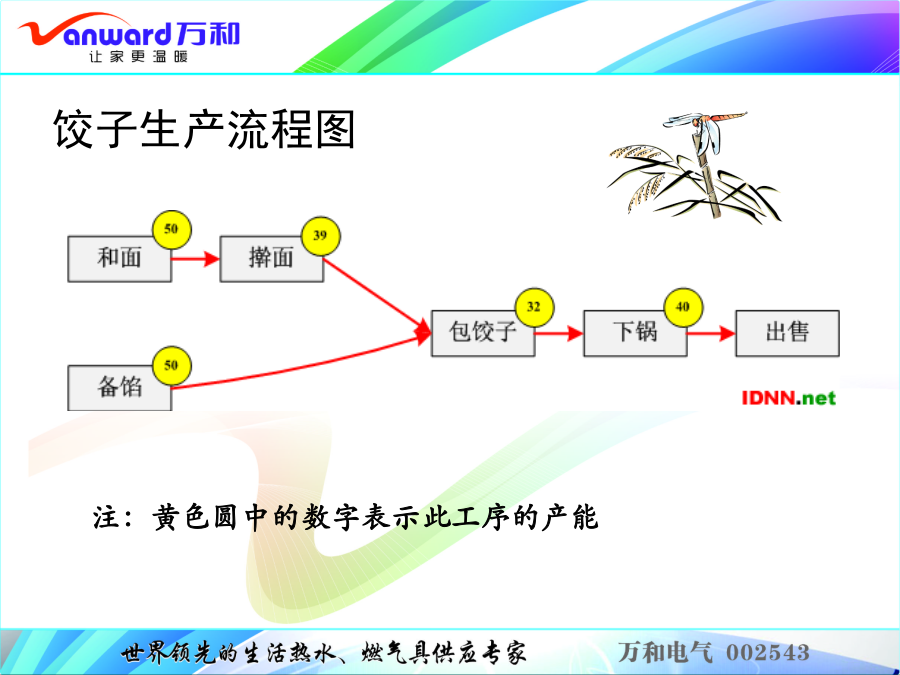 Vanward万和
让家更温暖

饺子生产流程图

和面 50
擀面 39
备馅 50
包饺子 32
下锅 40
出售

IDNN.net

注：黄色圆中的数字表示此工序的产能

世界领先的生活热水、燃气具供应专家
万和电气 002543